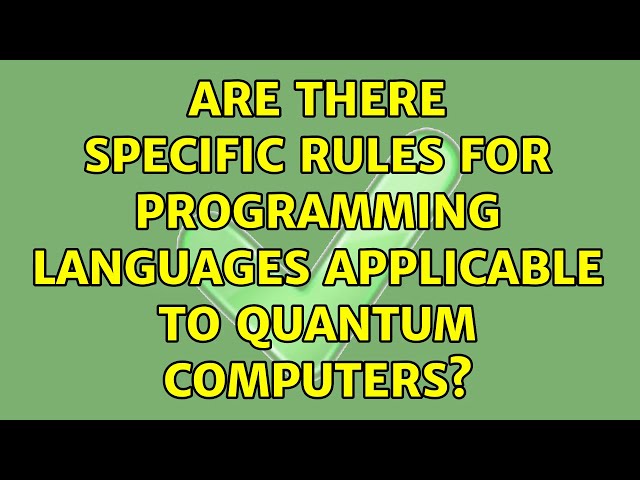 ARE THERE SPECIFIC RULES FOR PROGRAMMING LANGUAGES APPLICABLE TO QUANTUM COMPUTERS?